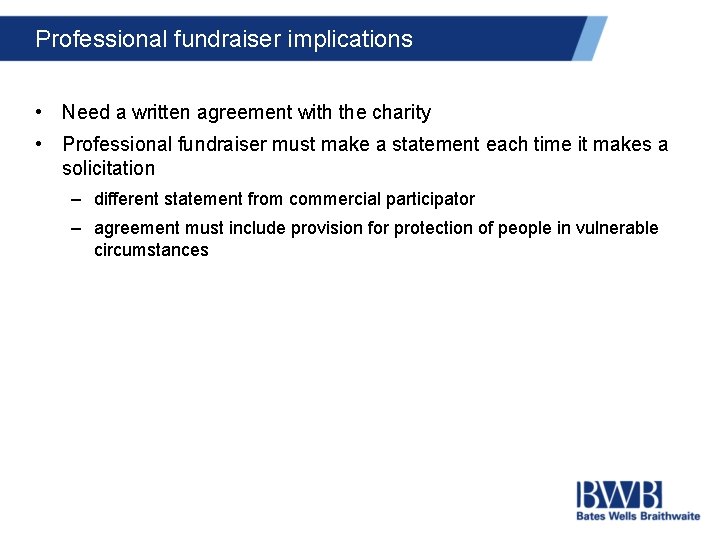 Professional fundraiser implications

• Need a written agreement with the charity

• Professional fundraiser must make a statement each time it makes a solicitation

– different statement from commercial participator

– agreement must include provision for protection of people in vulnerable circumstances

BWB
Bates Wells Braithwaite